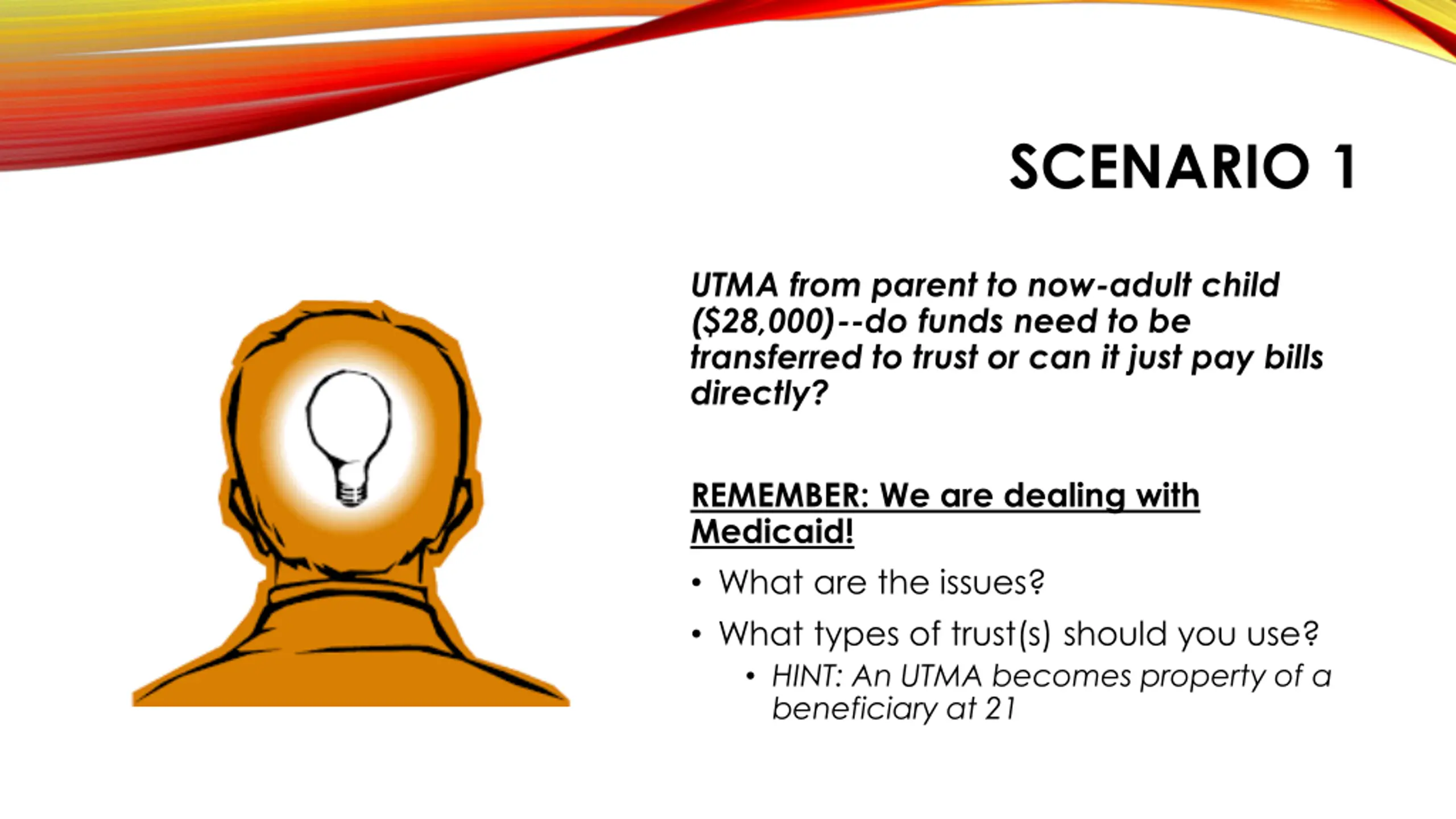 SCENARIO 1

UTMA from parent to now-adult child ($28,000)--do funds need to be transferred to trust or can it just pay bills directly?

REMEMBER: We are dealing with Medicaid!

• What are the issues?
• What types of trust(s) should you use?
  • HINT: An UTMA becomes property of a beneficiary at 21